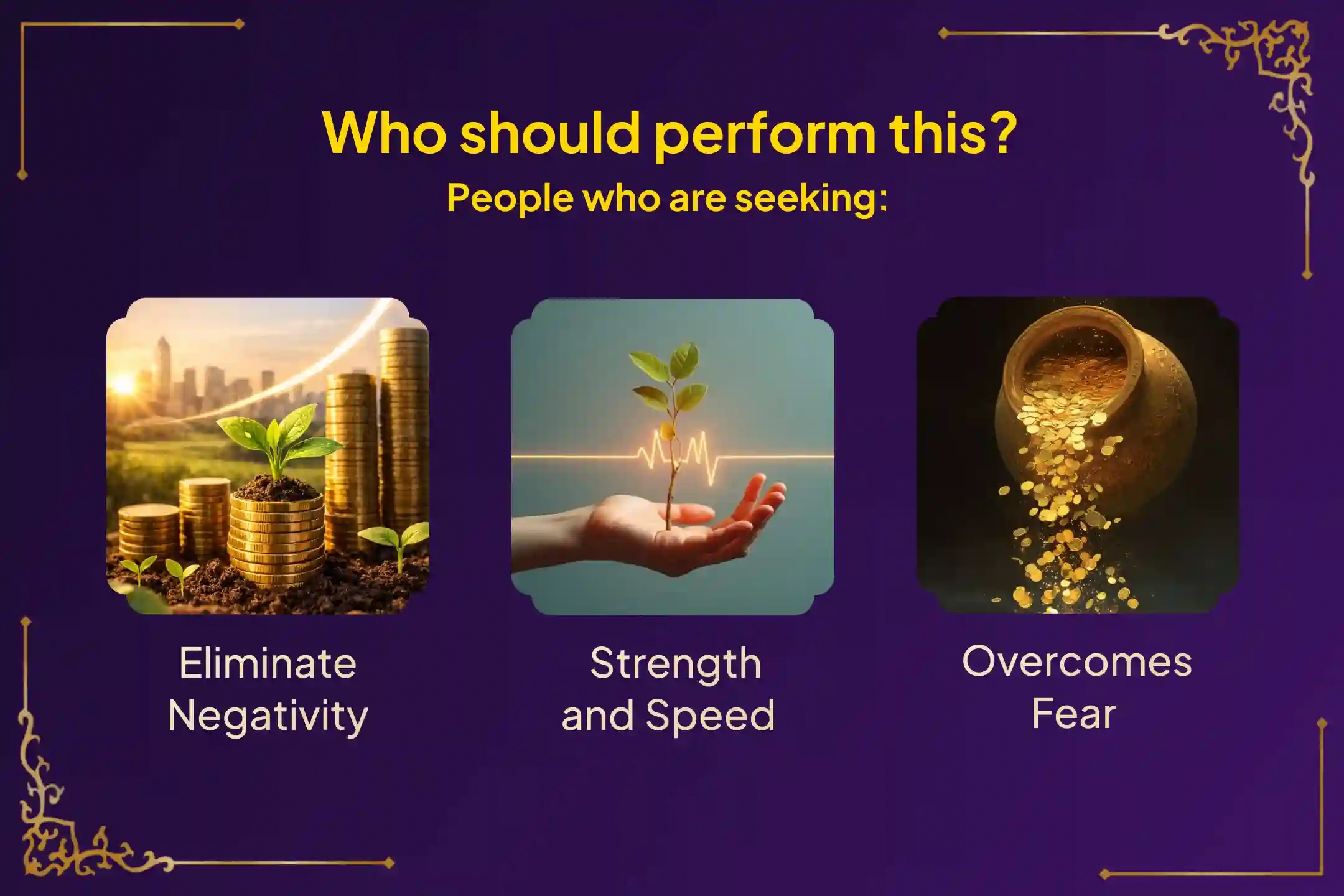 Who should perform this?
People who are seeking:

Eliminate Negativity

Strength and Speed

Overcomes Fear